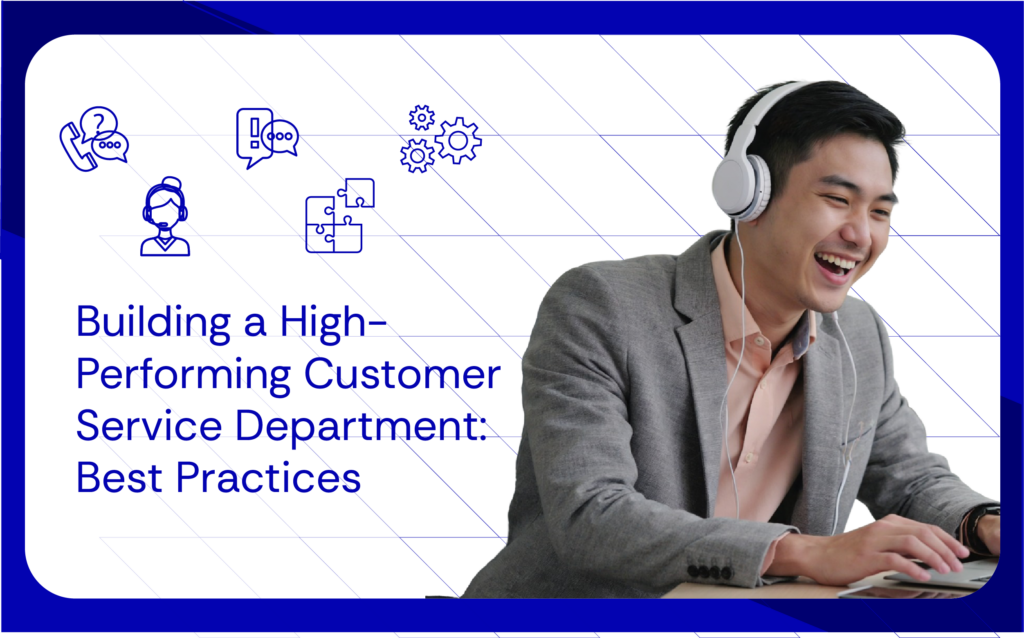 Building a High-Performing Customer Service Department: Best Practices